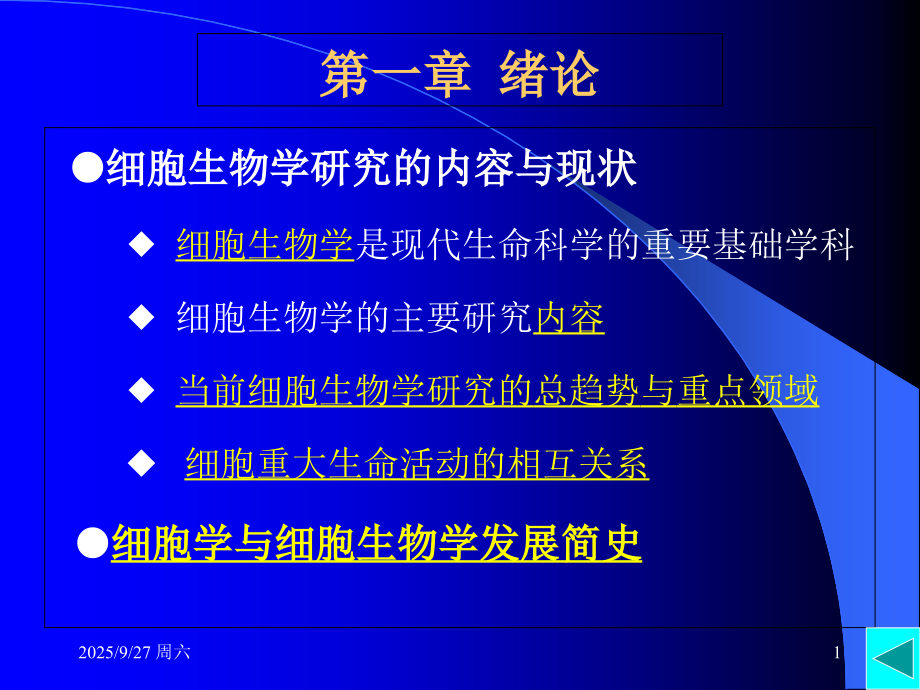 第一章 绪论

●细胞生物学研究的内容与现状

◆ 细胞生物学是现代生命科学的重要基础学科

◆ 细胞生物学的主要研究内容

◆ 当前细胞生物学研究的总趋势与重点领域

◆ 细胞重大生命活动的相互关系

●细胞学与细胞生物学发展简史

2025/9/27 周六

1